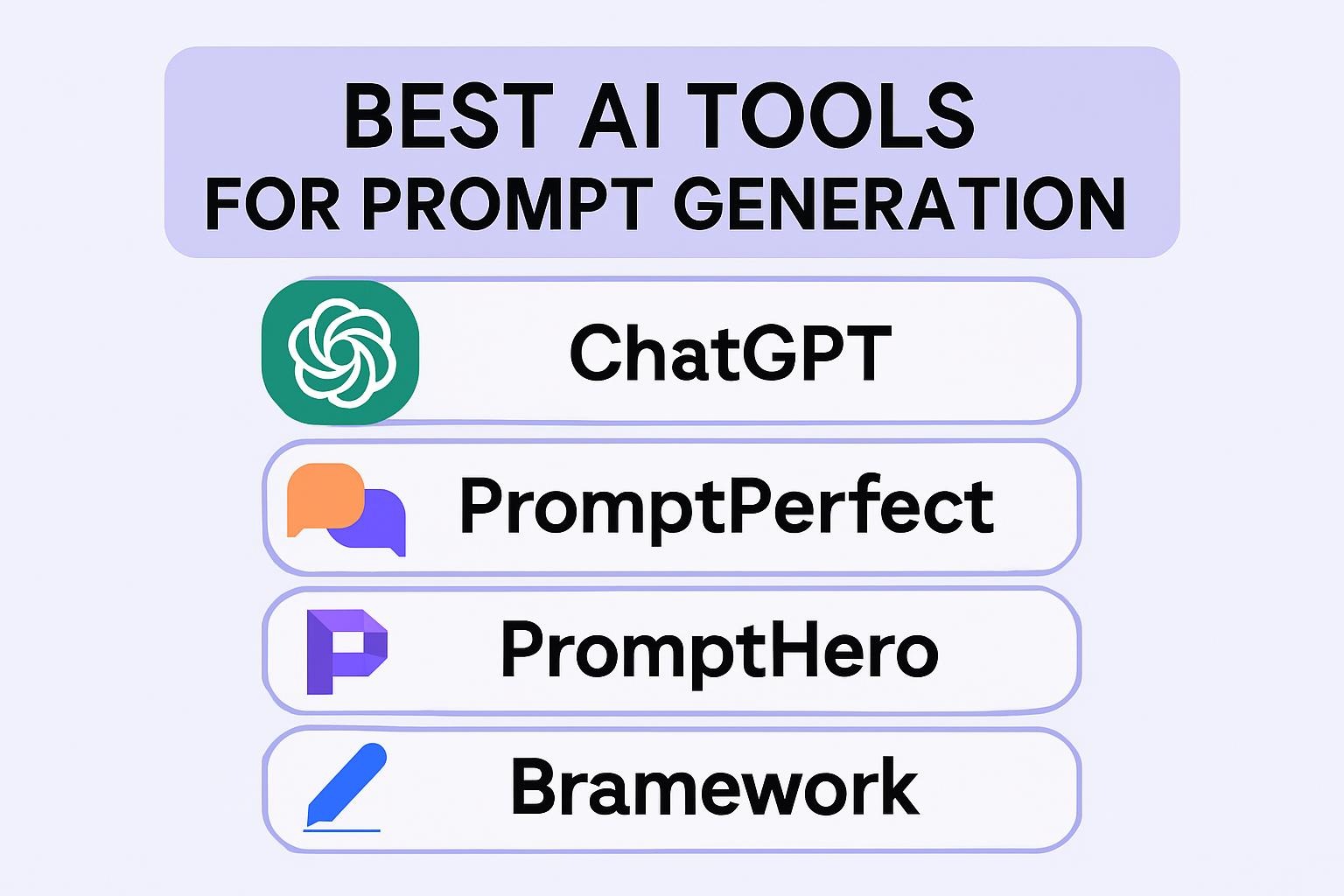 BEST AI TOOLS
FOR PROMPT GENERATION

ChatGPT

PromptPerfect

PromptHero

Bramework